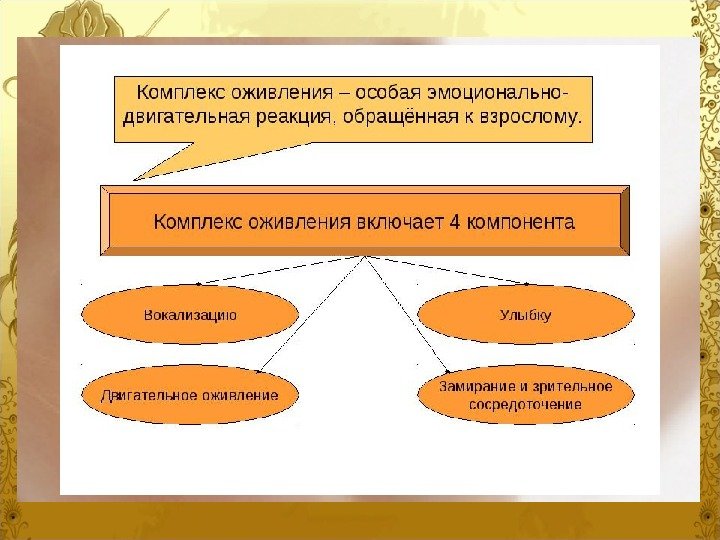 Комплекс оживления – особая эмоционально-двигательная реакция, обращённая к взрослому.

Комплекс оживления включает 4 компонента

Вокализацию

Улыбку

Двигательное оживление

Замирание и зрительное сосредоточение